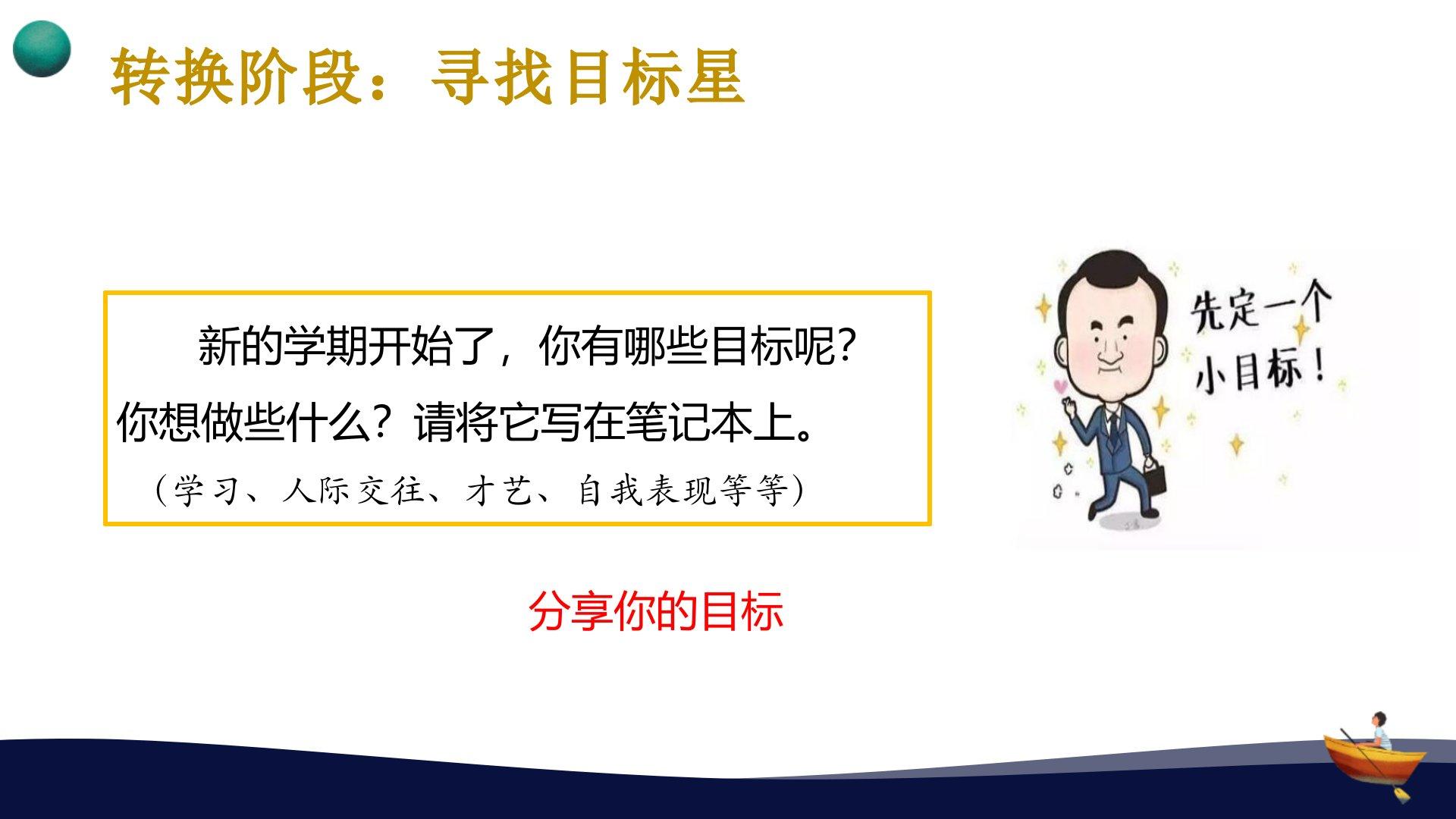 转换阶段：寻找目标星

新的学期开始了，你有哪些目标呢？你想做些什么？请将它写在笔记本上。

（学习、人际交往、才艺、自我表现等等）

先定一个小目标！

分享你的目标